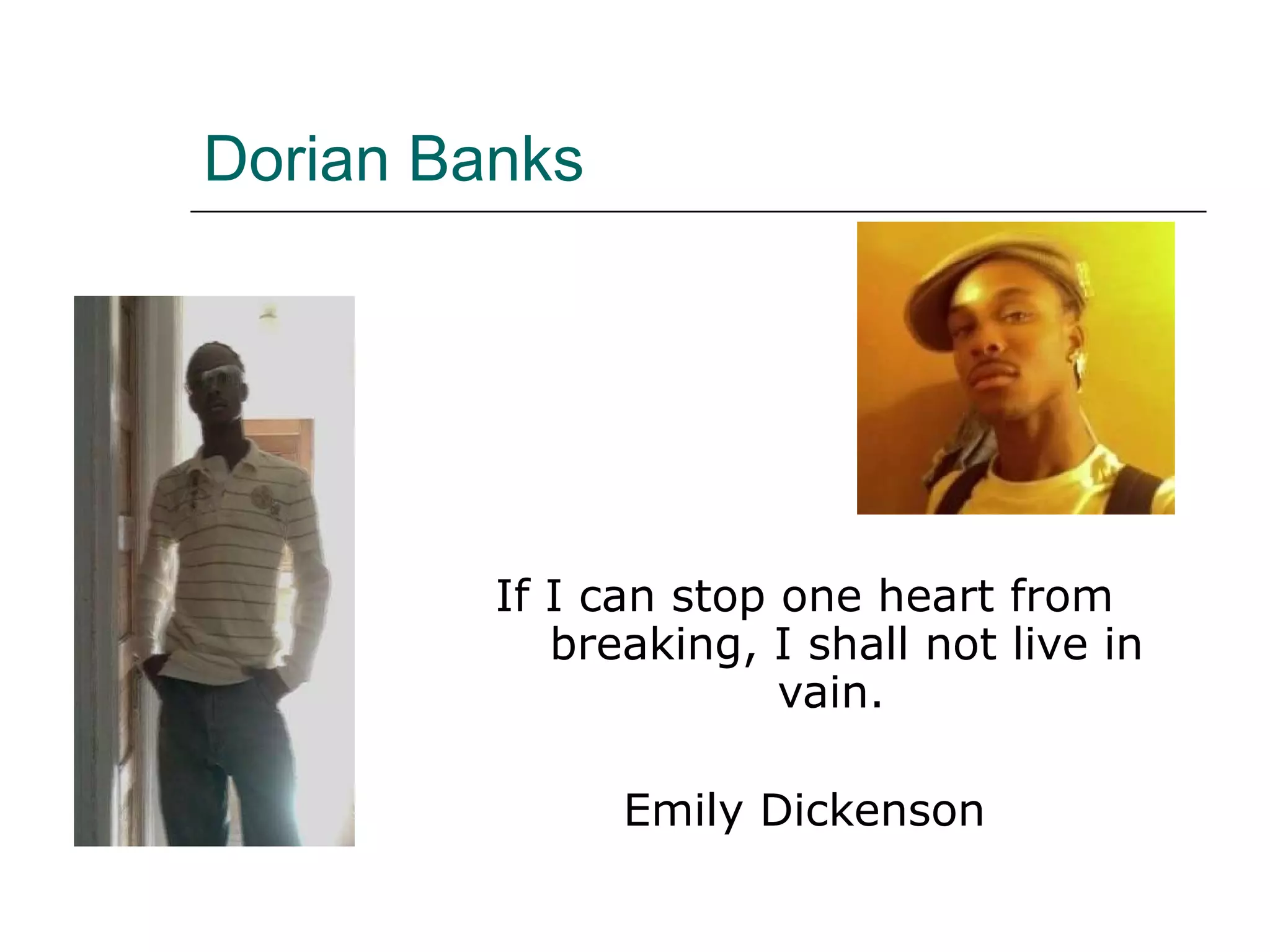 Dorian Banks

If I can stop one heart from breaking, I shall not live in vain.

Emily Dickenson